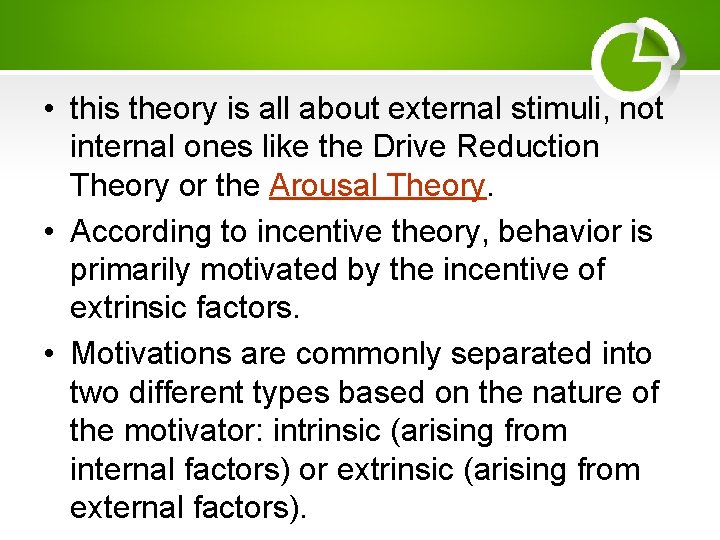 • this theory is all about external stimuli, not internal ones like the Drive Reduction Theory or the Arousal Theory.

• According to incentive theory, behavior is primarily motivated by the incentive of extrinsic factors.

• Motivations are commonly separated into two different types based on the nature of the motivator: intrinsic (arising from internal factors) or extrinsic (arising from external factors).